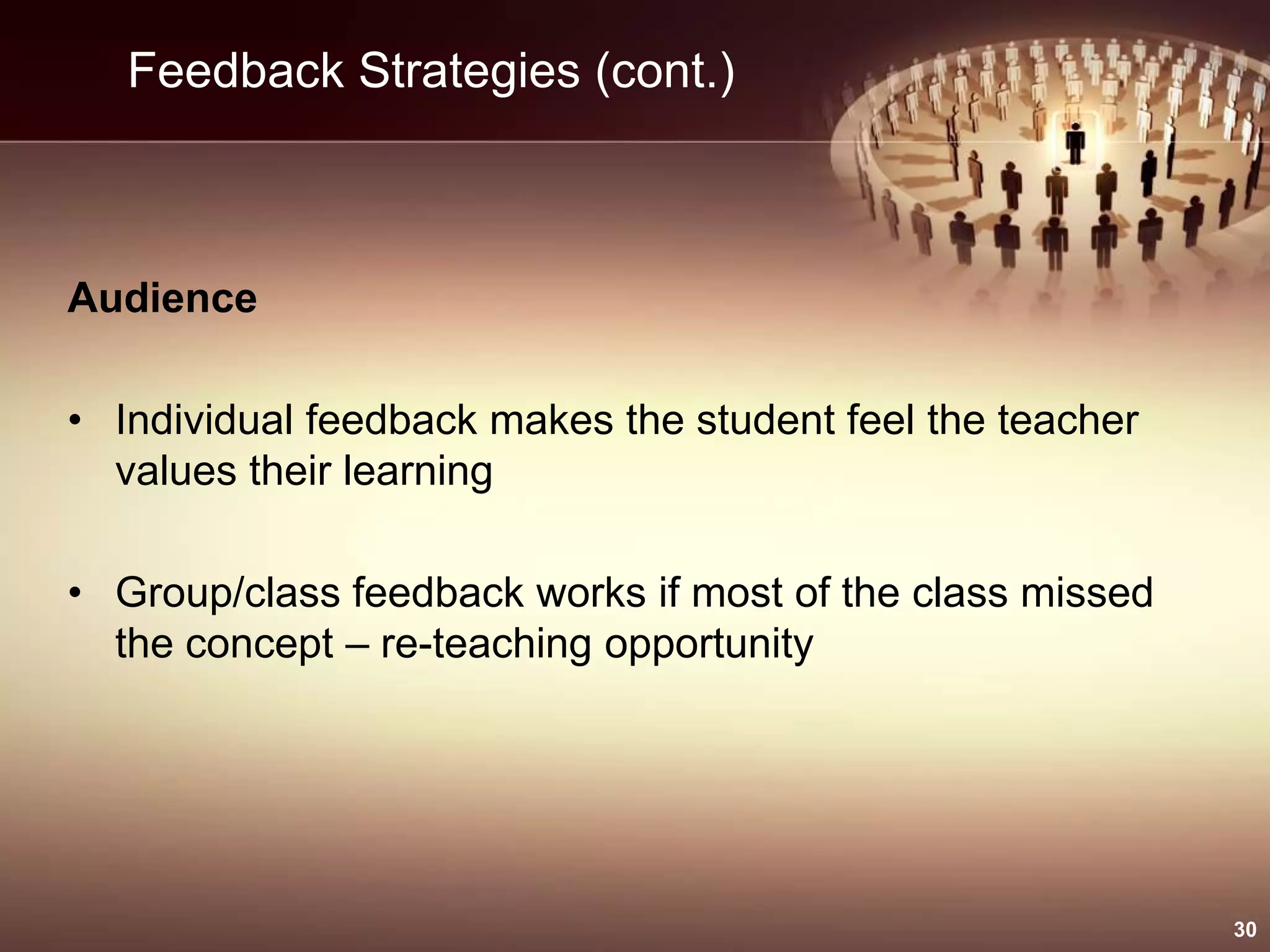 Feedback Strategies (cont.)

Audience

• Individual feedback makes the student feel the teacher values their learning

• Group/class feedback works if most of the class missed the concept – re-teaching opportunity

30